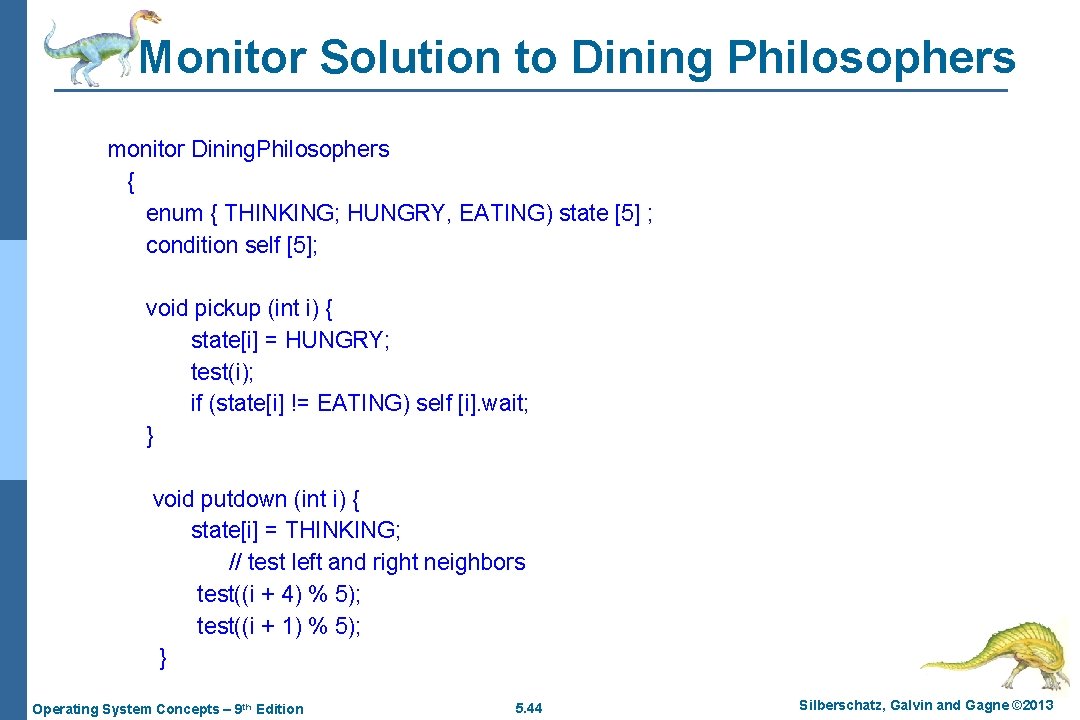 Monitor Solution to Dining Philosophers

monitor Dining.Philosophers
{
enum { THINKING; HUNGRY, EATING) state [5] ;
condition self [5];

void pickup (int i) {
state[i] = HUNGRY;
test(i);
if (state[i] != EATING) self [i].wait;
}

void putdown (int i) {
state[i] = THINKING;
// test left and right neighbors
test((i + 4) % 5);
test((i + 1) % 5);
}

Operating System Concepts – 9th Edition

5.44

Silberschatz, Galvin and Gagne ©2013